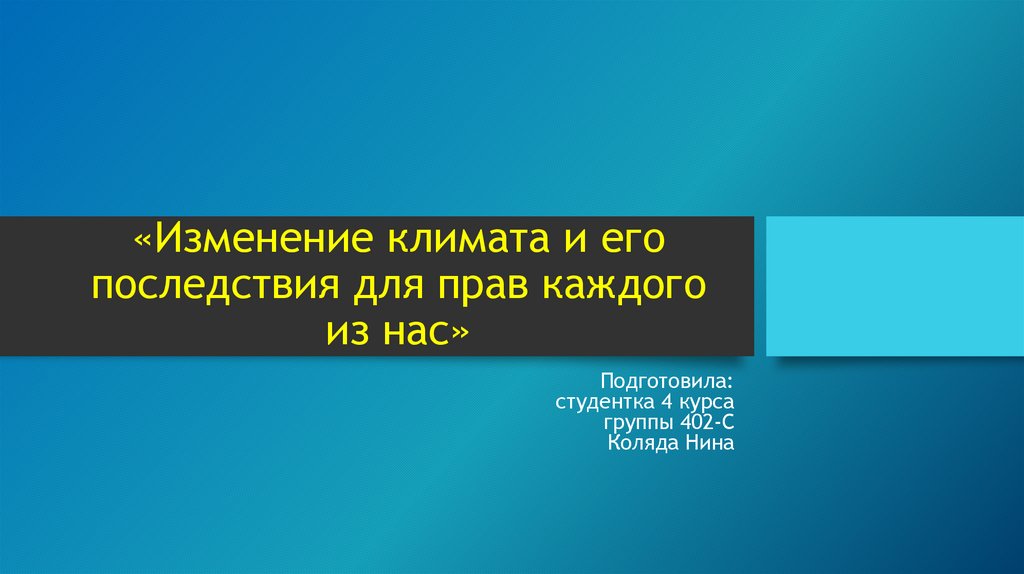 «Изменение климата и его последствия для прав каждого из нас»

Подготовила:
студентка 4 курса
группы 402-С
Коляда Нина